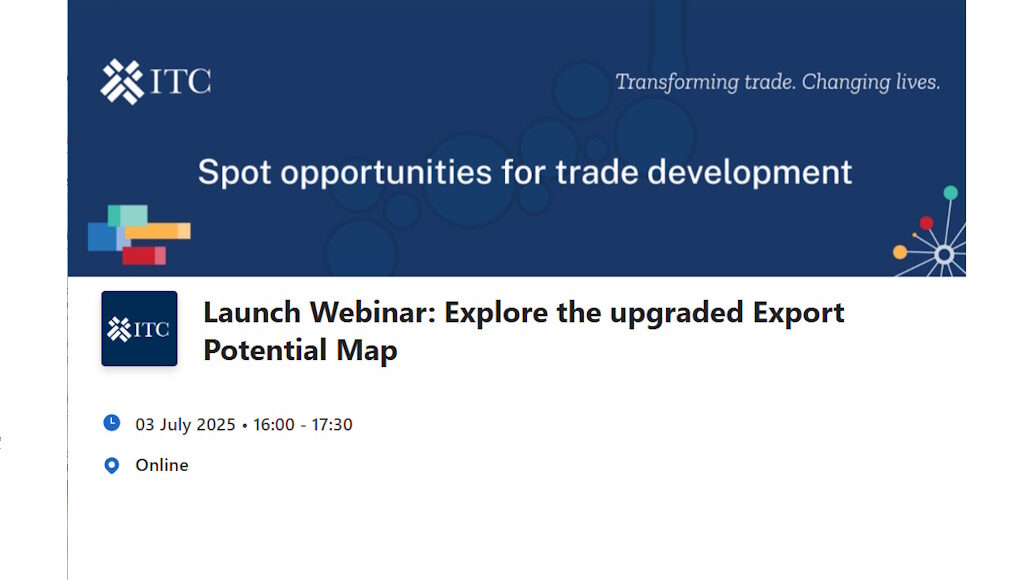 ITC

Transforming trade. Changing lives.

Spot opportunities for trade development

ITC

Launch Webinar: Explore the upgraded Export Potential Map

03 July 2025 • 16:00 - 17:30

Online